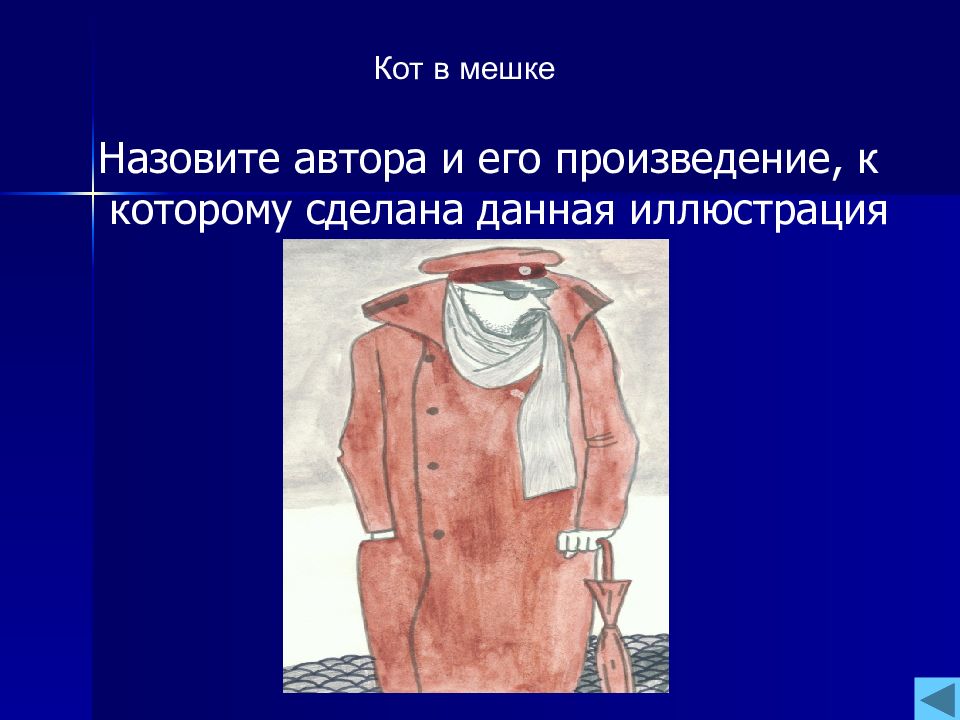 Кот в мешке

Назовите автора и его произведение, к которому сделана данная иллюстрация